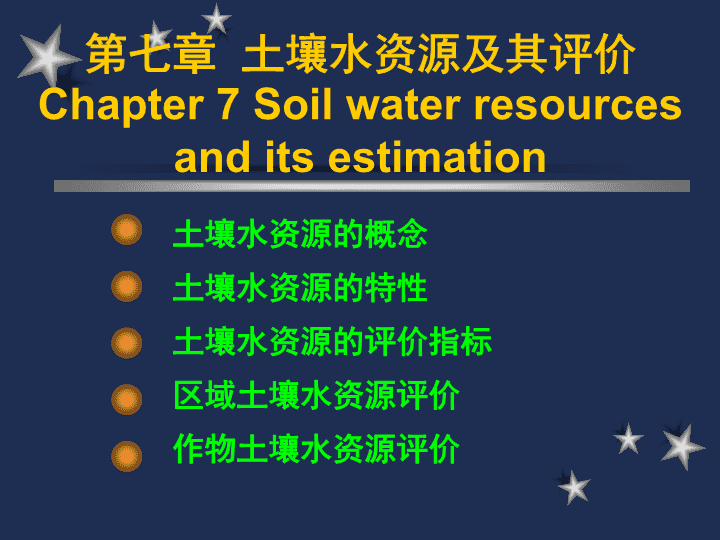 第七章 土壤水资源及其评价
Chapter 7 Soil water resources and its estimation

土壤水资源的概念

土壤水资源的特性

土壤水资源的评价指标

区域土壤水资源评价

作物土壤水资源评价